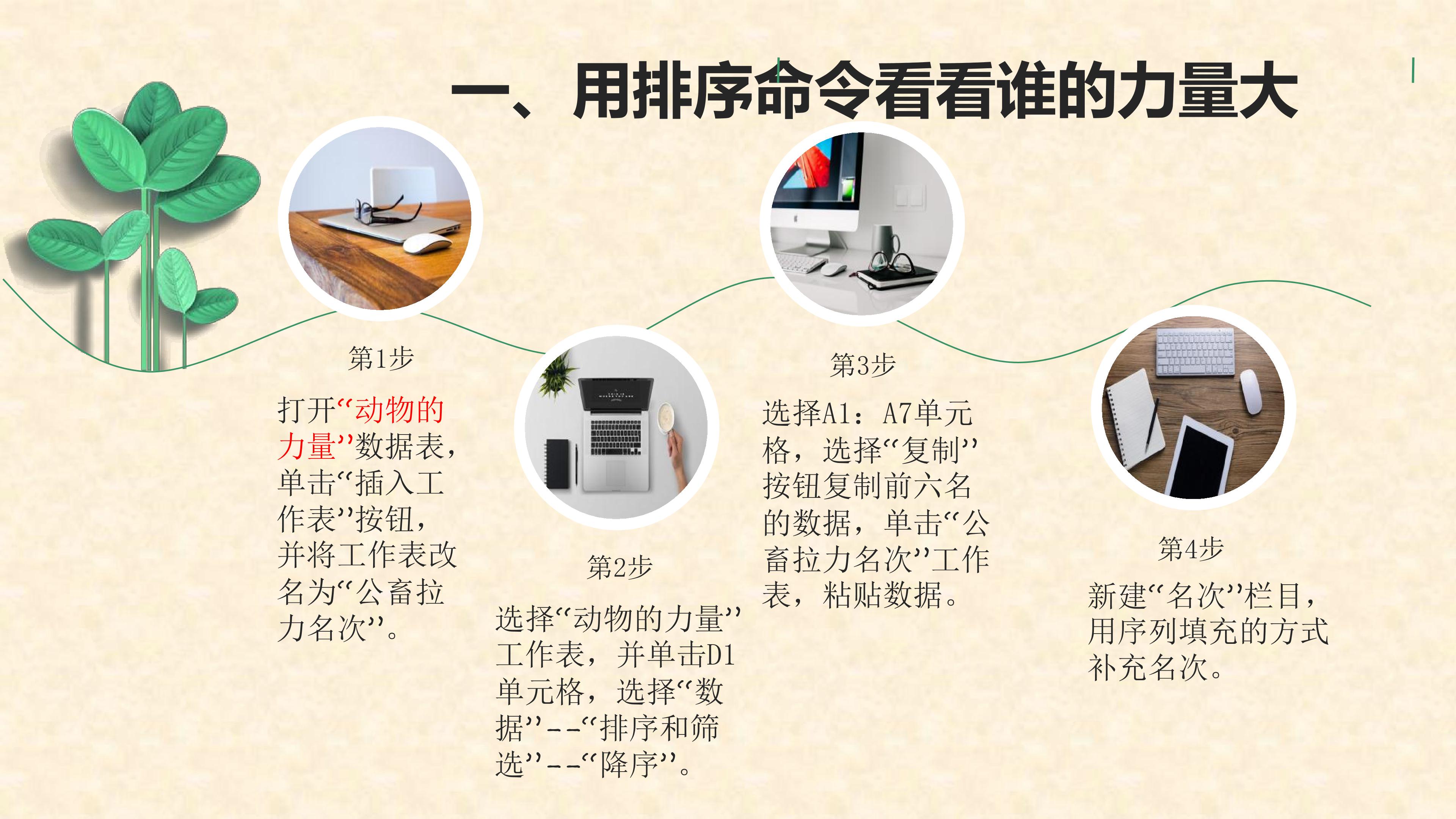 一、用排序命令看看谁的力量大

第1步

打开“动物的力量”数据表，单击“插入工作表”按钮，并将工作表改名为“公畜拉力名次”。

第2步

选择“动物的力量”工作表，并单击D1单元格，选择“数据”--“排序和筛选”--“降序”。

第3步

选择A1：A7单元格，选择“复制”按钮复制前六名的数据，单击“公畜拉力名次”工作表，粘贴数据。

第4步

新建“名次”栏目，用序列填充的方式补充名次。